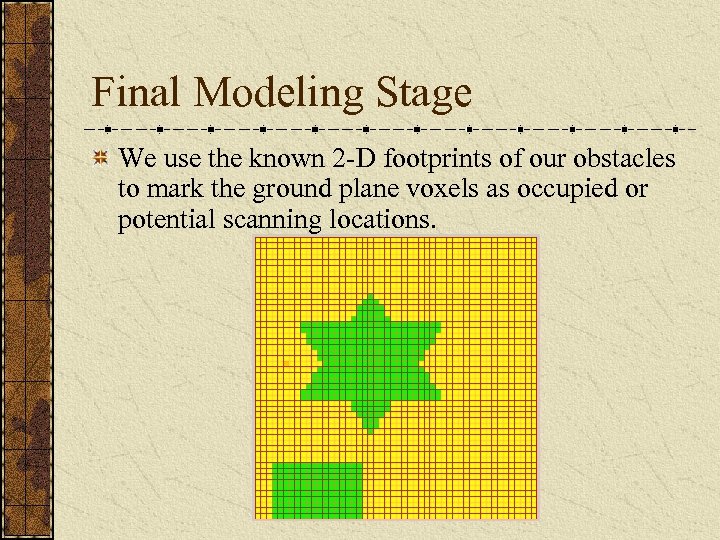 Final Modeling Stage

We use the known 2-D footprints of our obstacles to mark the ground plane voxels as occupied or potential scanning locations.